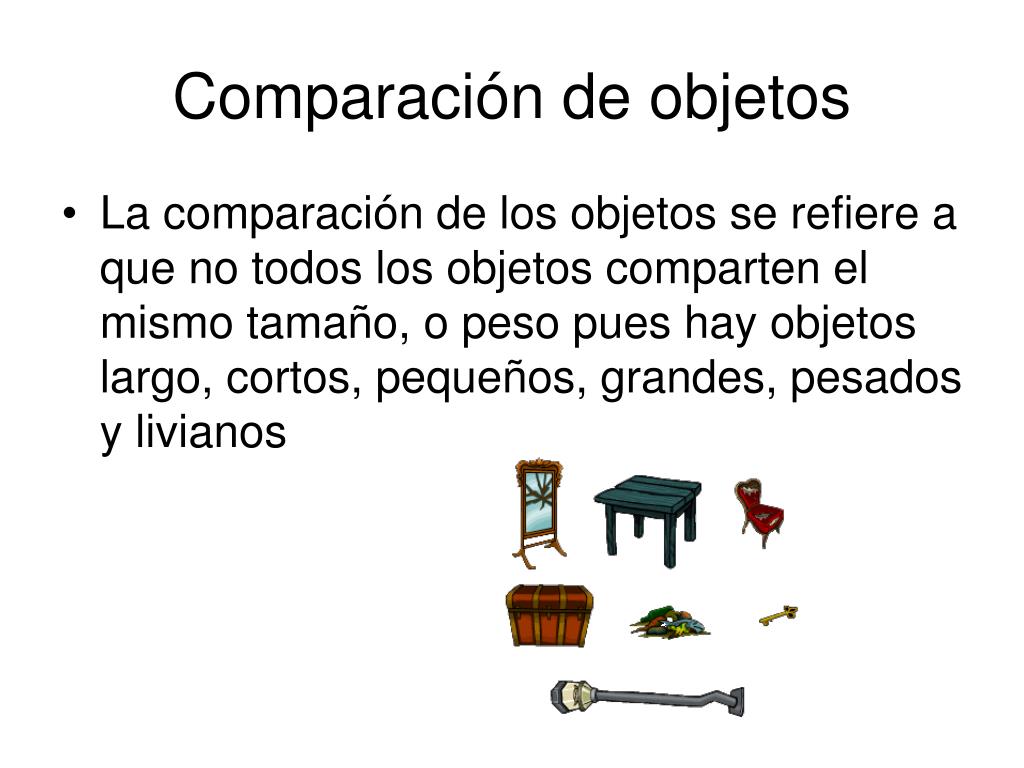 Comparación de objetos

• La comparación de los objetos se refiere a que no todos los objetos comparten el mismo tamaño, o peso pues hay objetos largo, cortos, pequeños, grandes, pesados y livianos